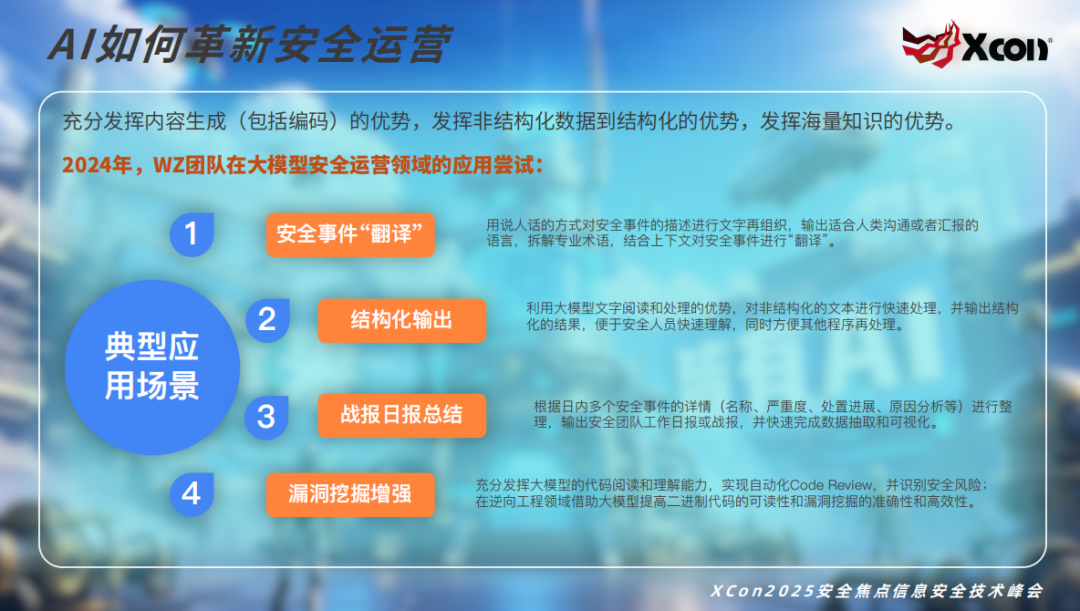 AI如何革新安全运营

XCon

充分发挥内容生成（包括编码）的优势，发挥非结构化数据到结构化的优势，发挥海量知识的优势。

2024年，WZ团队在大模型安全运营领域的应用尝试：

典型应用场景

1

安全事件“翻译”

用说人话的方式对安全事件的描述进行文字再组织，输出适合人类沟通或者汇报的语言，拆解专业术语，结合上下文对安全事件进行“翻译”。

2

结构化输出

利用大模型文字阅读和处理的优势，对非结构化的文本进行快速处理，并输出结构化的结果，便于安全人员快速理解，同时方便其他程序再处理。

3

战报日报总结

根据日内多个安全事件的详情（名称、严重度、处置进展、原因分析等）进行整理，输出安全团队工作日报或战报，并快速完成数据抽取和可视化。

4

漏洞挖掘增强

充分发挥大模型的代码阅读和理解能力，实现自动化Code Review，并识别安全风险；在逆向工程领域借助大模型提高二进制代码的可读性和漏洞挖掘的准确性和高效性。

XCon2025安全焦点信息安全技术峰会